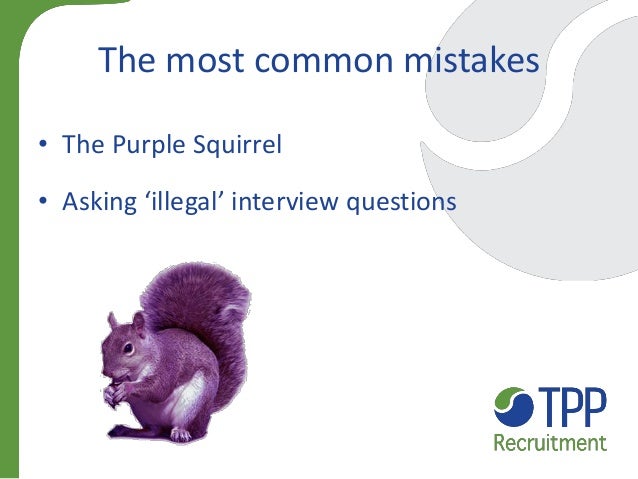 The most common mistakes

• The Purple Squirrel

• Asking ‘illegal’ interview questions

TPP
Recruitment